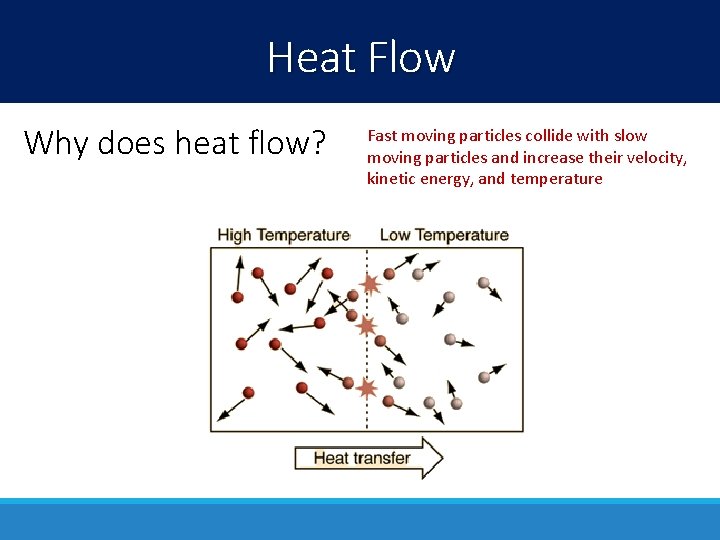 Heat Flow

Why does heat flow?

Fast moving particles collide with slow moving particles and increase their velocity, kinetic energy, and temperature

High Temperature

Low Temperature

Heat transfer